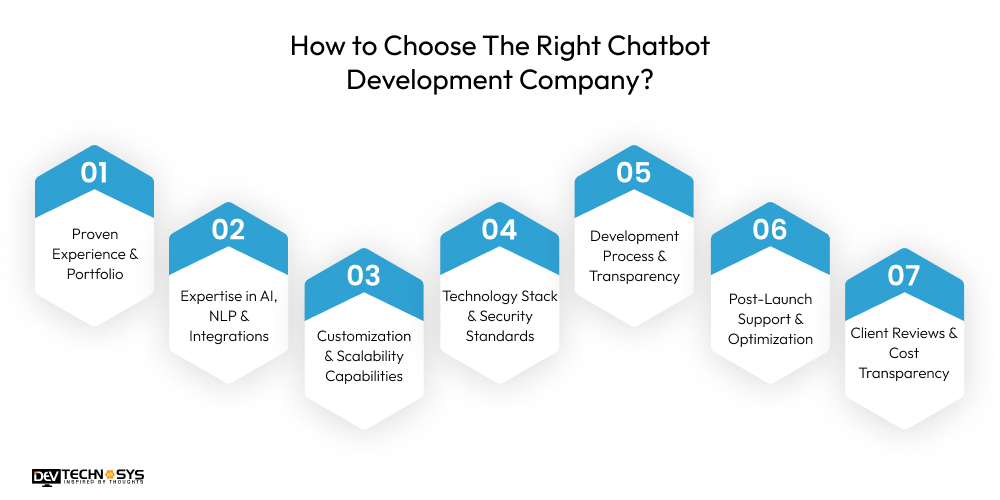 How to Choose The Right Chatbot Development Company?

01
Proven Experience & Portfolio

02
Expertise in AI, NLP & Integrations

03
Customization & Scalability Capabilities

04
Technology Stack & Security Standards

05
Development Process & Transparency

06
Post-Launch Support & Optimization

07
Client Reviews & Cost Transparency

DEV TECHNOSYS
INSPIRED BY THOUGHTS